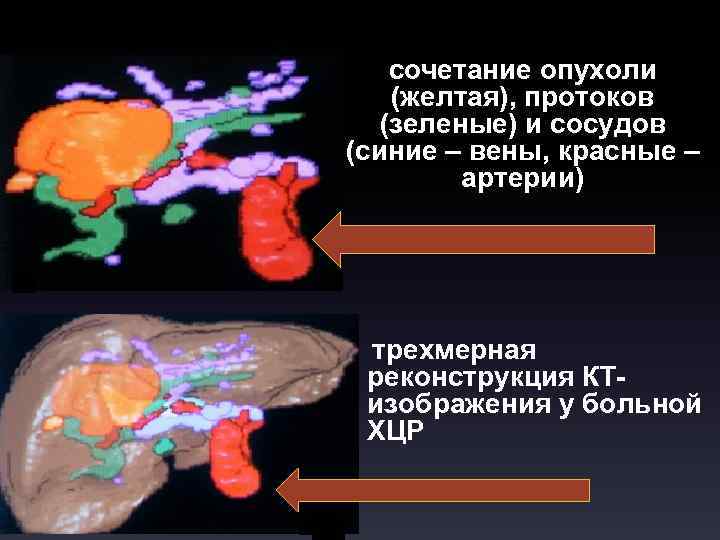 сочетание опухоли (желтая), протоков (зеленые) и сосудов (синие – вены, красные – артерии)

трехмерная реконструкция КТ-изображения у больной ХЦР